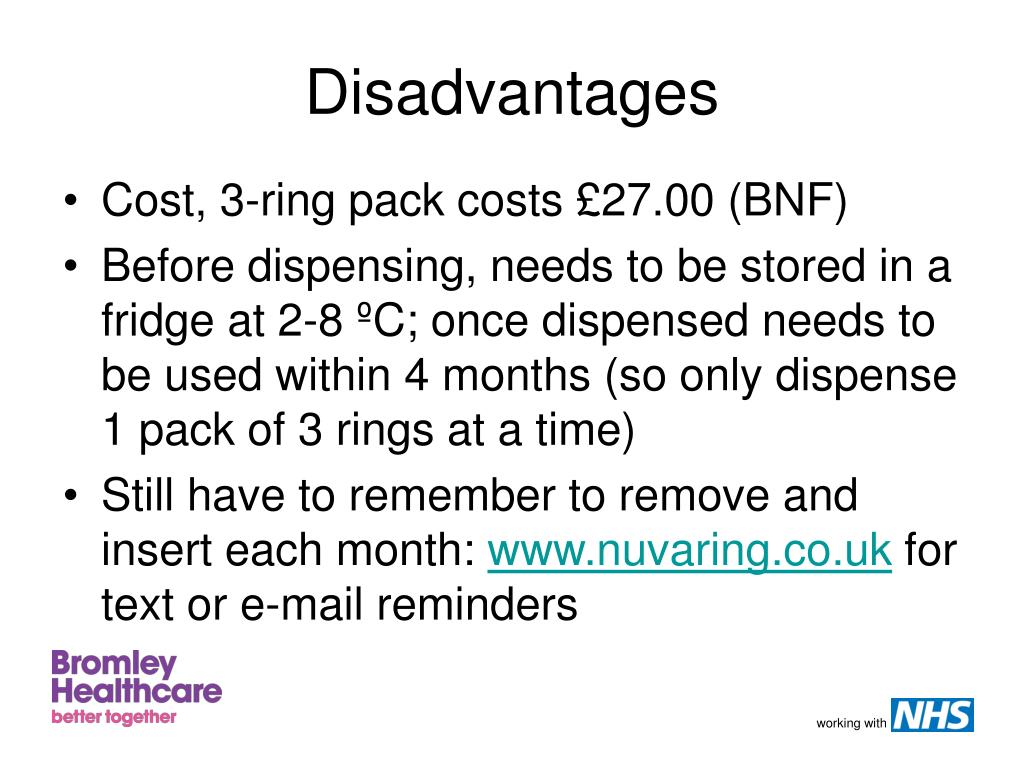 Disadvantages

• Cost, 3-ring pack costs £27.00 (BNF)
• Before dispensing, needs to be stored in a fridge at 2-8 ºC; once dispensed needs to be used within 4 months (so only dispense 1 pack of 3 rings at a time)
• Still have to remember to remove and insert each month: www.nuvaring.co.uk for text or e-mail reminders

Bromley Healthcare better together

working with NHS